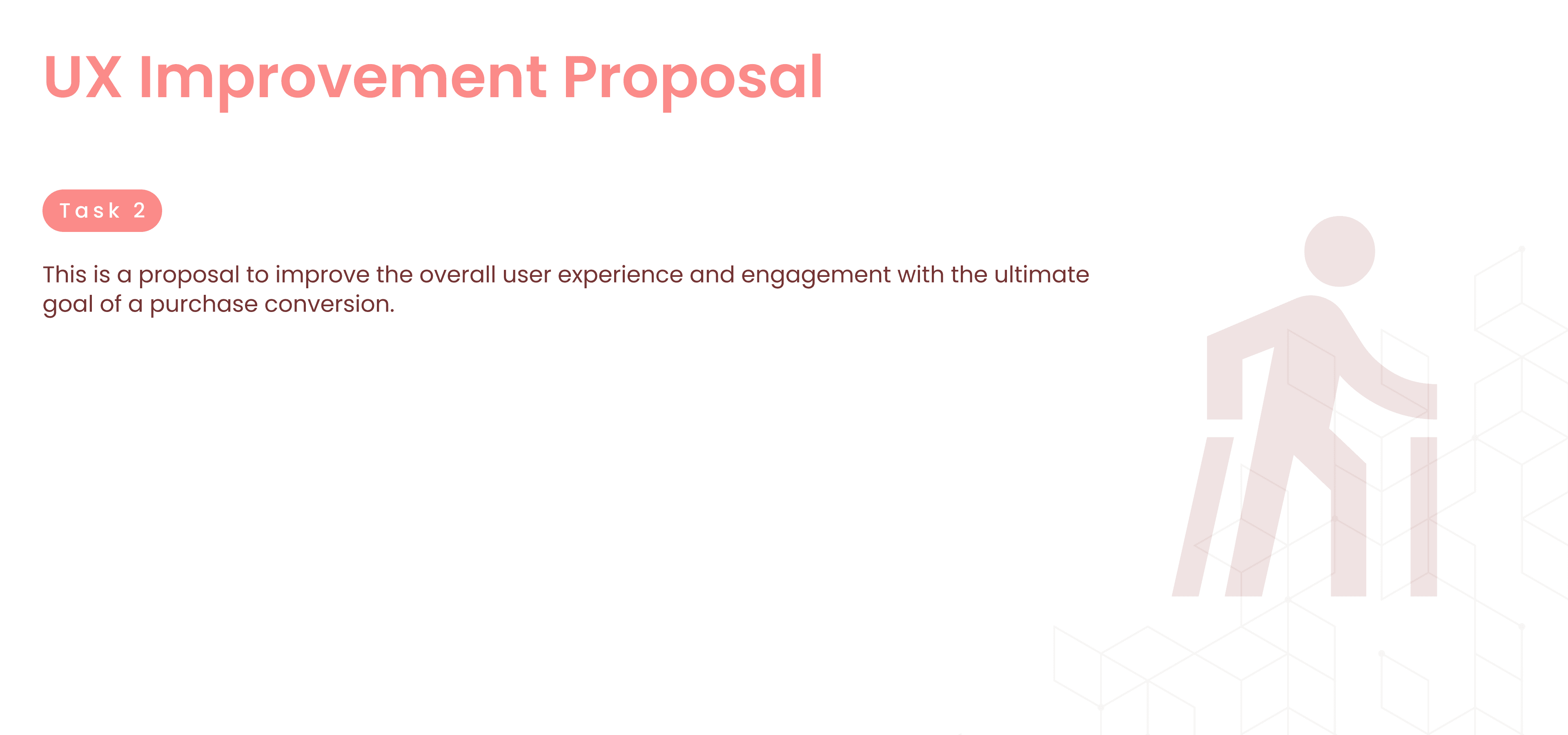 UX Improvement Proposal

Task 2

This is a proposal to improve the overall user experience and engagement with the ultimate goal of a purchase conversion.